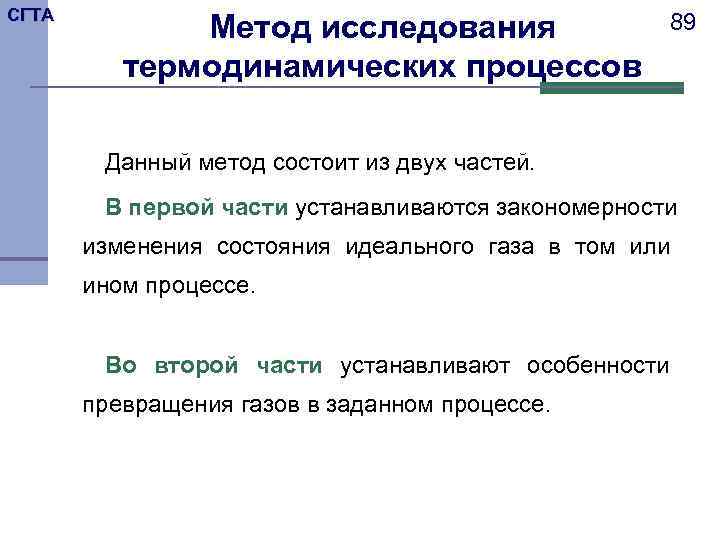 СГТА

Метод исследования термодинамических процессов

89

Данный метод состоит из двух частей.

В первой части устанавливаются закономерности изменения состояния идеального газа в том или ином процессе.

Во второй части устанавливают особенности превращения газов в заданном процессе.